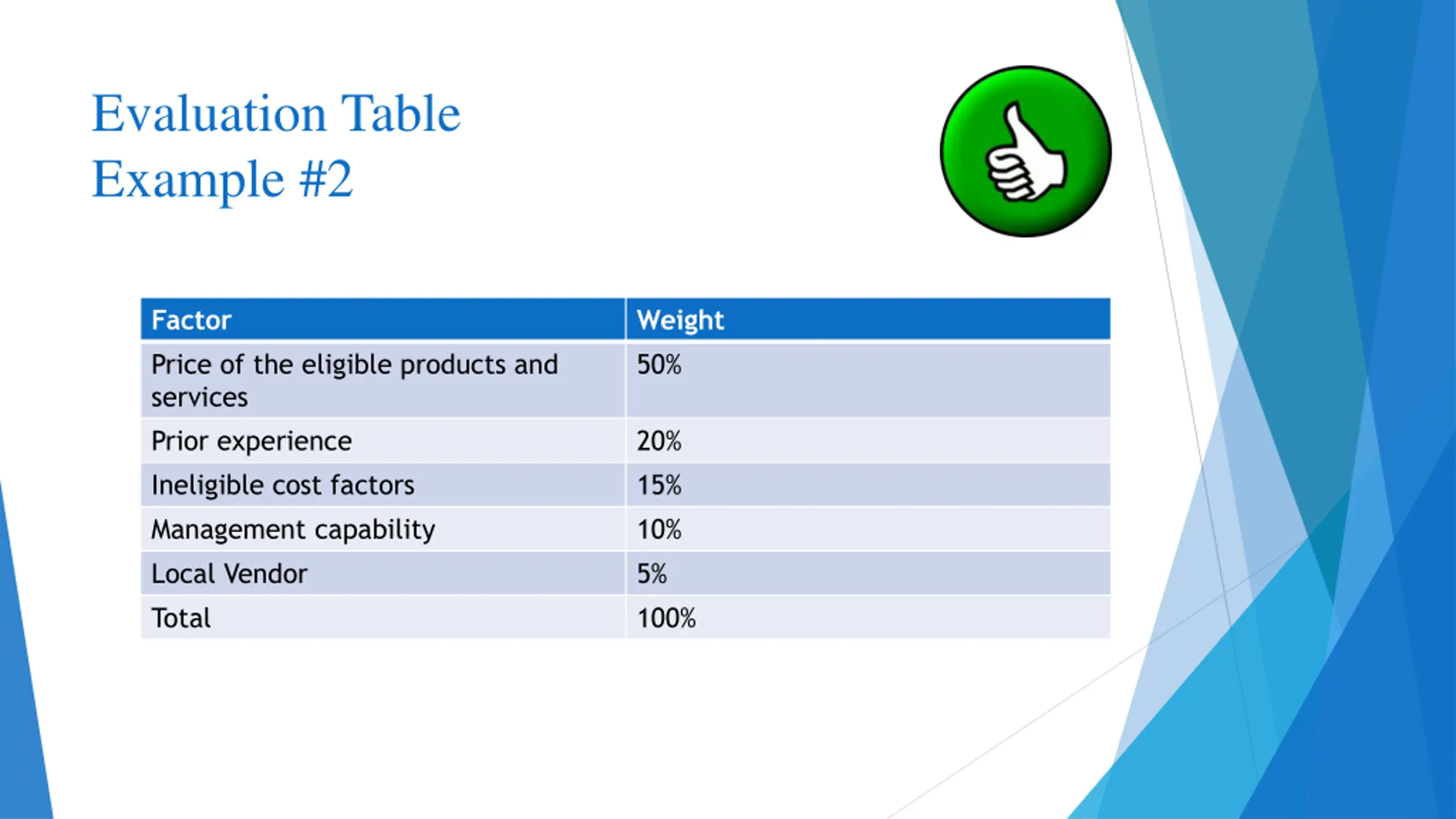 Evaluation Table Example #2

| Factor | Weight |
|---|---|
| Price of the eligible products and services | 50% |
| Prior experience | 20% |
| Ineligible cost factors | 15% |
| Management capability | 10% |
| Local Vendor | 5% |
| Total | 100% |